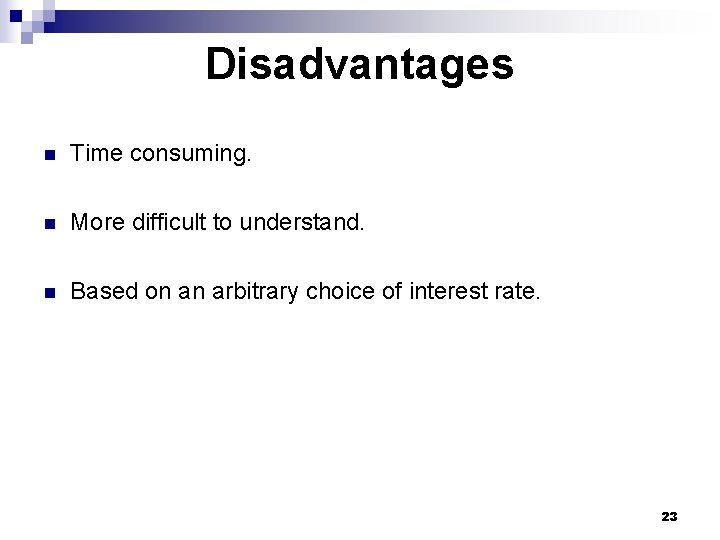 Disadvantages

• Time consuming.

• More difficult to understand.

• Based on an arbitrary choice of interest rate.

23